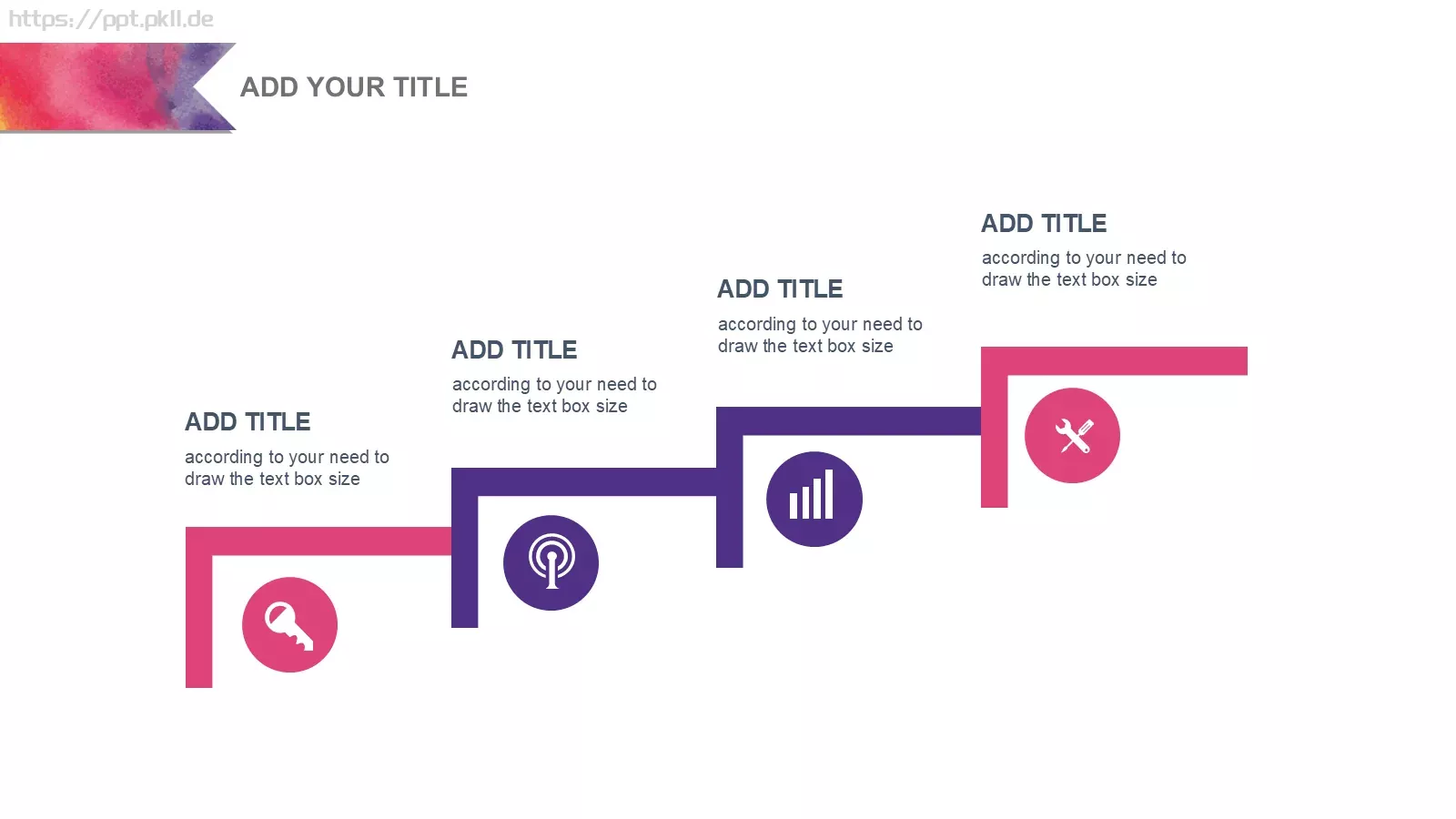 https://ppt.pkll.de

ADD YOUR TITLE

ADD TITLE
according to your need to draw the text box size

ADD TITLE
according to your need to draw the text box size

ADD TITLE
according to your need to draw the text box size

ADD TITLE
according to your need to draw the text box size